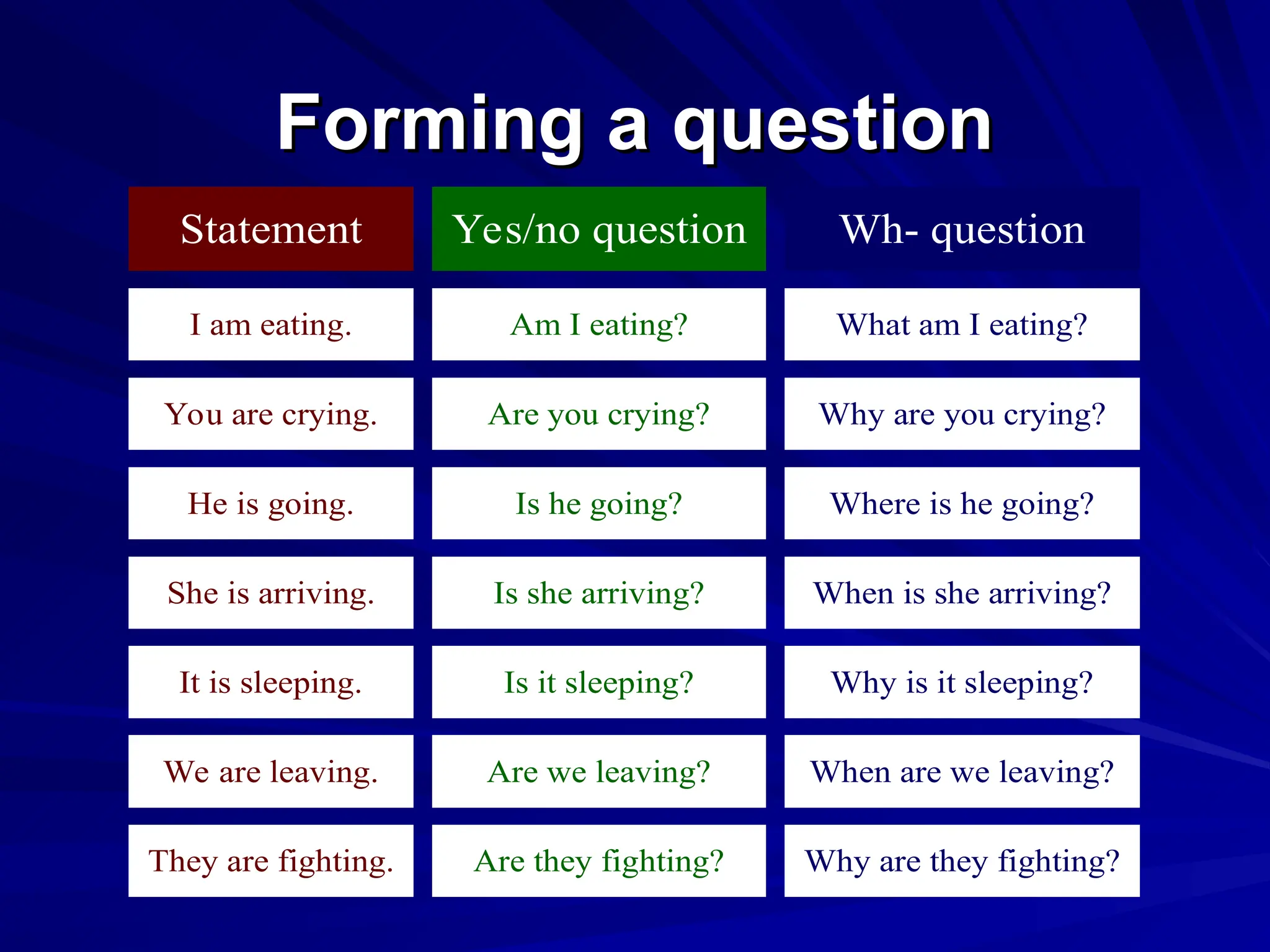 Forming a question

| Statement | Yes/no question | Wh- question |
|---|---|---|
| I am eating. | Am I eating? | What am I eating? |
| You are crying. | Are you crying? | Why are you crying? |
| He is going. | Is he going? | Where is he going? |
| She is arriving. | Is she arriving? | When is she arriving? |
| It is sleeping. | Is it sleeping? | Why is it sleeping? |
| We are leaving. | Are we leaving? | When are we leaving? |
| They are fighting. | Are they fighting? | Why are they fighting? |